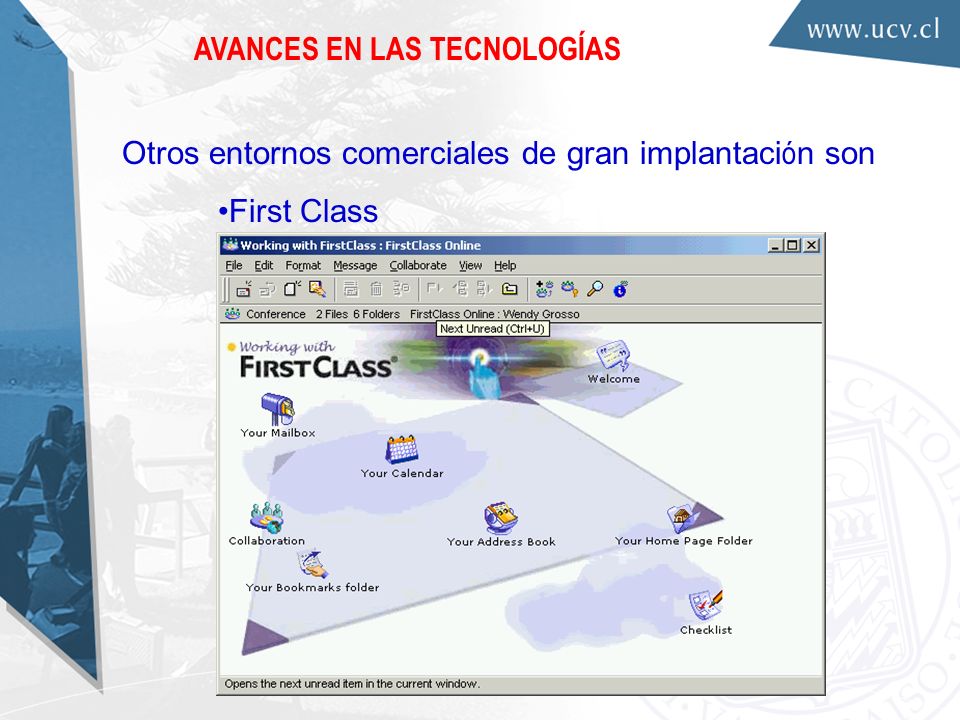 www.ucv.cl

AVANCES EN LAS TECNOLOGÍAS

Otros entornos comerciales de gran implantación son

•First Class

Working with FirstClass : FirstClass Online

File Edit Format Message Collaborate View Help

Conference 2 Files 6 Folders FirstClass Online : Wendy Grosso

Next Unread (Ctrl+U)

Working with FIRSTCLASS®

Welcome

Your Mailbox

Your Calendar

Collaboration

Your Address Book

Your Home Page Folder

Your Bookmarks folder

Checklist

Opens the next unread item in the current window.